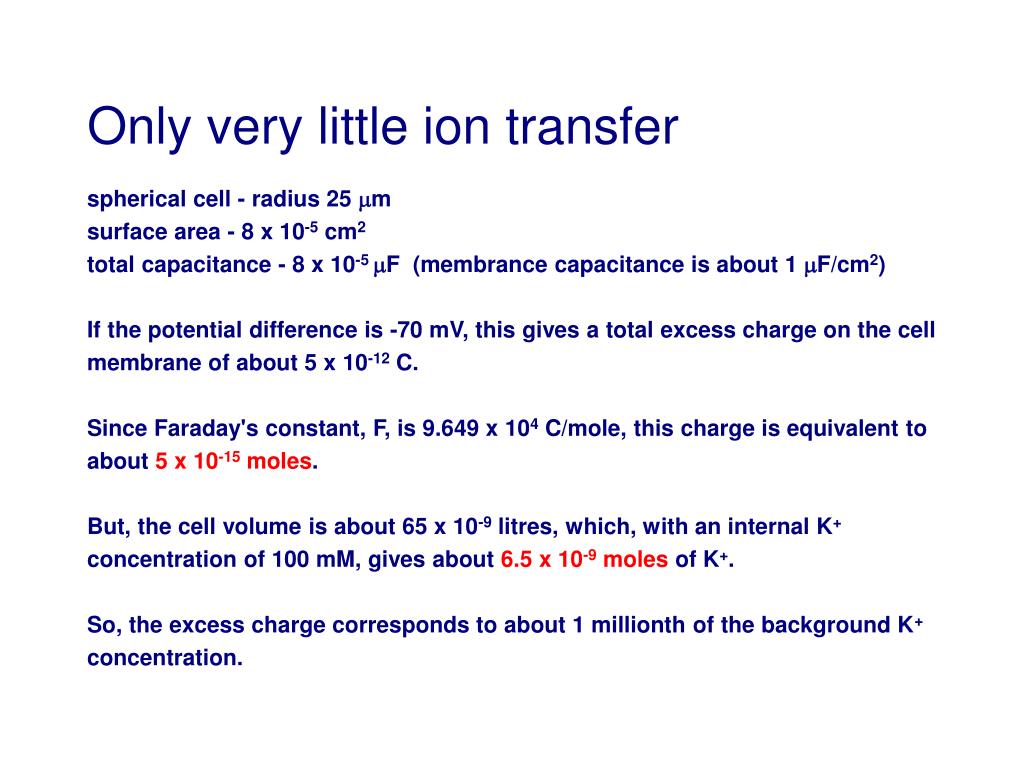 Only very little ion transfer

spherical cell - radius 25 $\mu$m
surface area - 8 x $10^{-5}$ $cm^2$
total capacitance - 8 x $10^{-5}$ $\mu$F (membrance capacitance is about 1 $\mu F/cm^2$)

If the potential difference is -70 mV, this gives a total excess charge on the cell membrane of about 5 x $10^{-12}$ C.

Since Faraday's constant, F, is 9.649 x $10^4$ C/mole, this charge is equivalent to about 5 x $10^{-15}$ moles.

But, the cell volume is about 65 x $10^{-9}$ litres, which, with an internal $K^+$ concentration of 100 mM, gives about 6.5 x $10^{-9}$ moles of $K^+$.

So, the excess charge corresponds to about 1 millionth of the background $K^+$ concentration.